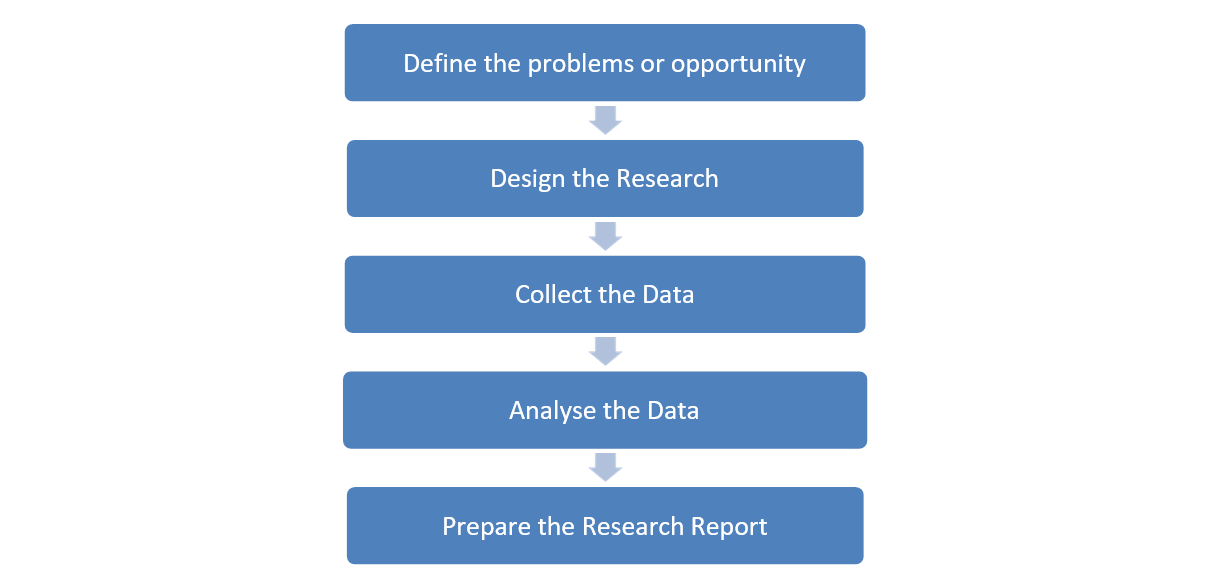 Define the problems or opportunity

Design the Research

Collect the Data

Analyse the Data

Prepare the Research Report